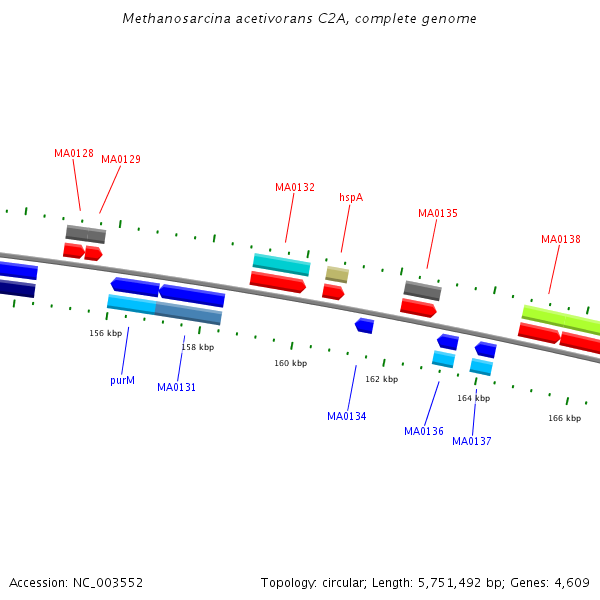 Methanosarcina acetivorans C2A, complete genome

MA0128
MA0129
MA0132
hspA
MA0135
MA0138

156 kbp
158 kbp
160 kbp
162 kbp
164 kbp
166 kbp

purM
MA0131
MA0134
MA0136
MA0137

Accession: NC_003552

Topology: circular; Length: 5,751,492 bp; Genes: 4,609